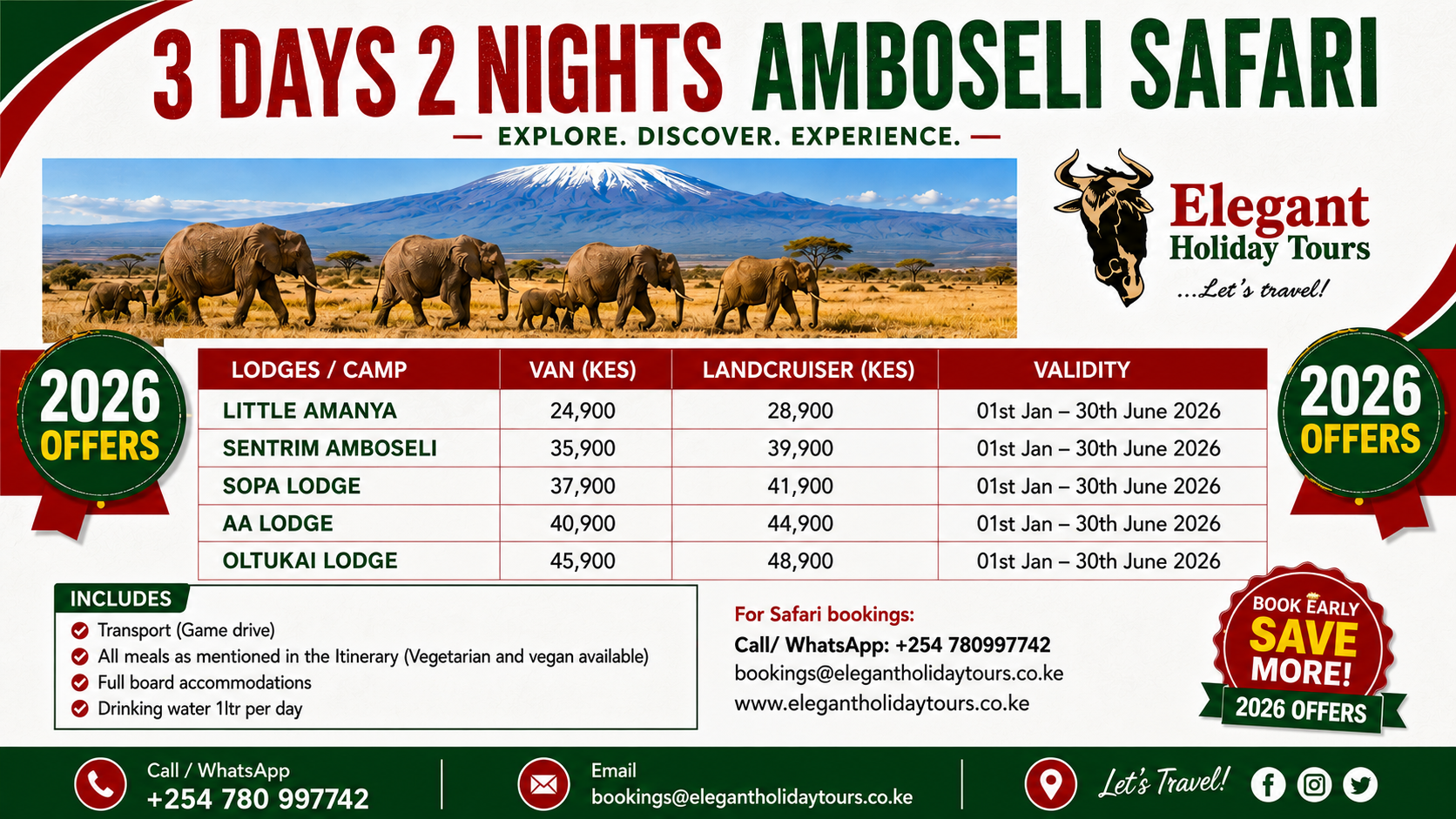 3 DAYS 2 NIGHTS AMBOSELI SAFARI

— EXPLORE. DISCOVER. EXPERIENCE. —

Elegant Holiday Tours
...Let's travel!

2026 OFFERS

| LODGES / CAMP | VAN (KES) | LANDCRUISER (KES) | VALIDITY |
|---|---|---|---|
| LITTLE AMANYA | 24,900 | 28,900 | 01st Jan – 30th June 2026 |
| SENTRIM AMBOSELI | 35,900 | 39,900 | 01st Jan – 30th June 2026 |
| SOPA LODGE | 37,900 | 41,900 | 01st Jan – 30th June 2026 |
| AA LODGE | 40,900 | 44,900 | 01st Jan – 30th June 2026 |
| OLTUKAI LODGE | 45,900 | 48,900 | 01st Jan – 30th June 2026 |

2026 OFFERS

INCLUDES
Transport (Game drive)
All meals as mentioned in the Itinerary (Vegetarian and vegan available)
Full board accommodations
Drinking water 1ltr per day

For Safari bookings:
Call/ WhatsApp: +254 780997742
bookings@elegantholidaytours.co.ke
www.elegantholidaytours.co.ke

BOOK EARLY SAVE MORE! 2026 OFFERS

Call / WhatsApp
+254 780 997742

Email
bookings@elegantholidaytours.co.ke

Let's Travel!